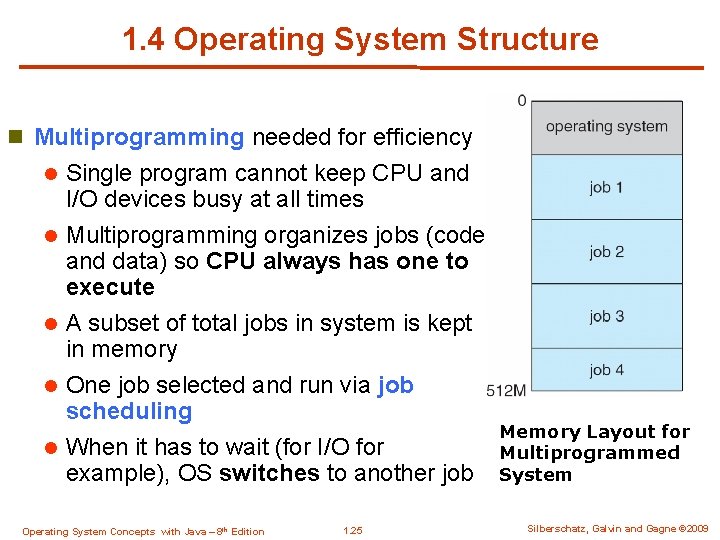 1.4 Operating System Structure

Multiprogramming needed for efficiency

Single program cannot keep CPU and I/O devices busy at all times

Multiprogramming organizes jobs (code and data) so CPU always has one to execute

A subset of total jobs in system is kept in memory

One job selected and run via job scheduling

When it has to wait (for I/O for example), OS switches to another job

0

operating system

job 1

job 2

job 3

job 4

512M

Memory Layout for Multiprogrammed System

Operating System Concepts with Java – 8th Edition

1.25

Silberschatz, Galvin and Gagne ©2009